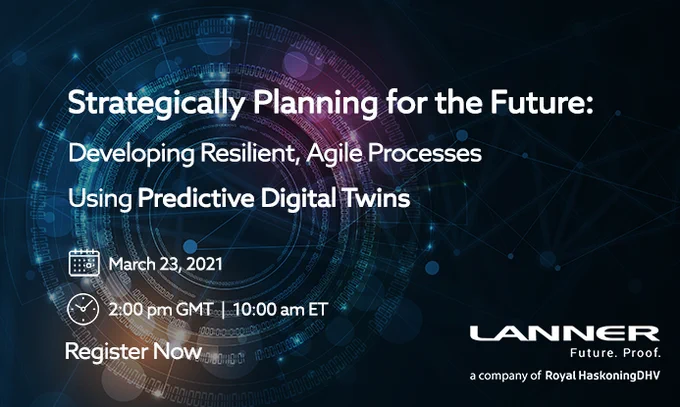 Strategically Planning for the Future:

Developing Resilient, Agile Processes

Using Predictive Digital Twins

March 23, 2021

2:00 pm GMT | 10:00 am ET

Register Now

LANNER

Future. Proof.

a company of Royal HaskoningDHV